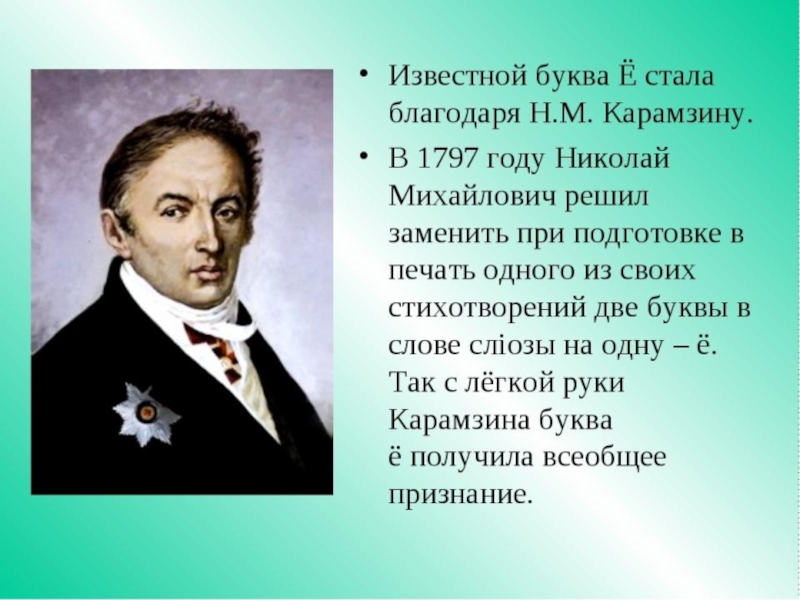 • Известной буква Ё стала благодаря Н.М. Карамзину.

• В 1797 году Николай Михайлович решил заменить при подготовке в печать одного из своих стихотворений две буквы в слове слiозы на одну – ё. Так с лёгкой руки Карамзина буква ё получила всеобщее признание.